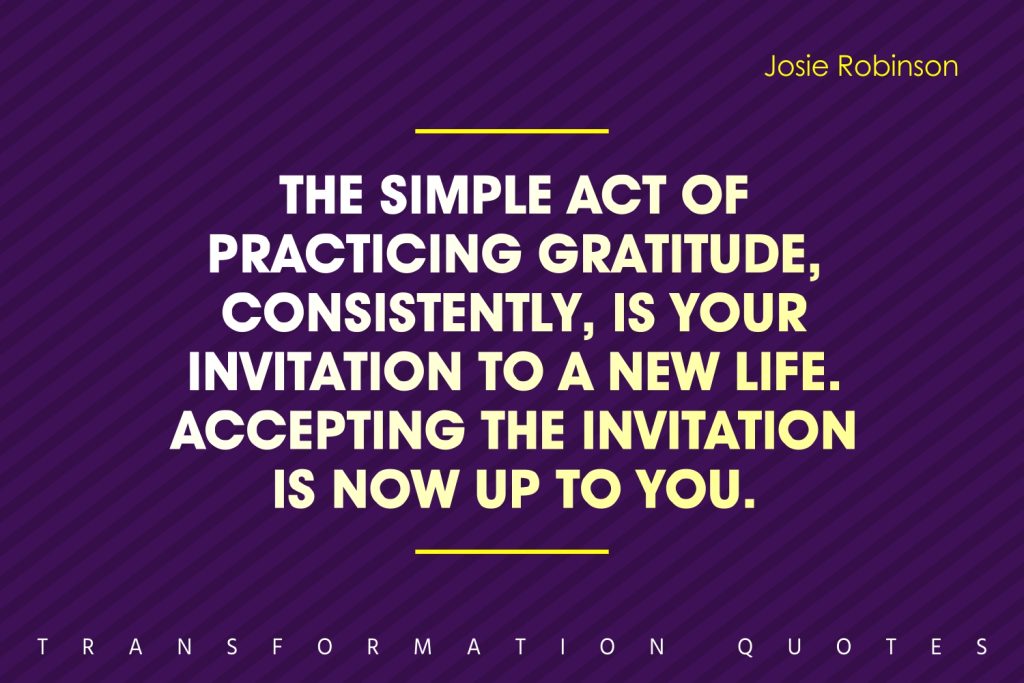 Josie Robinson

THE SIMPLE ACT OF PRACTICING GRATITUDE, CONSISTENTLY, IS YOUR INVITATION TO A NEW LIFE. ACCEPTING THE INVITATION IS NOW UP TO YOU.

TRANSFORMATION QUOTES